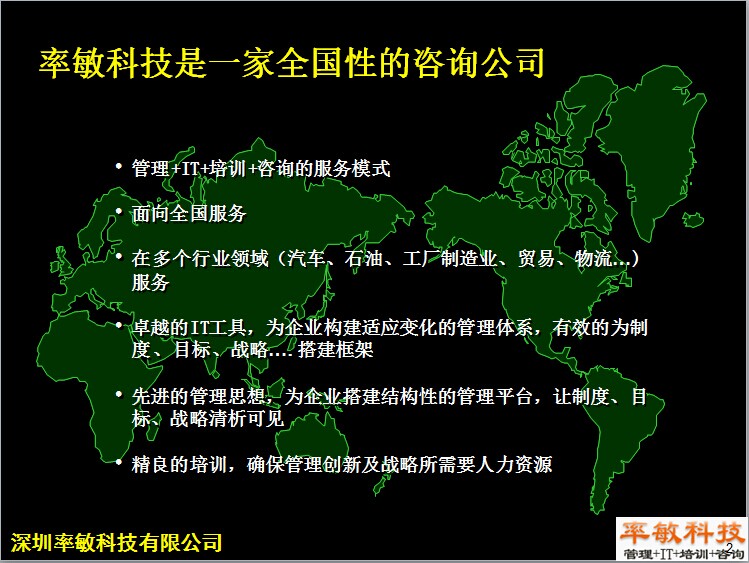 率敏科技是一家全国性的咨询公司

• 管理+IT+培训+咨询的服务模式

• 面向全国服务

• 在多个行业领域（汽车、石油、工厂制造业、贸易、物流…）服务

• 卓越的IT工具，为企业构建适应变化的管理体系，有效的为制度、目标、战略…. 搭建框架

• 先进的管理思想，为企业搭建结构性的管理平台，让制度、目标、战略清析可见

• 精良的培训，确保管理创新及战略所需要人力资源

深圳率敏科技有限公司

率敏科技
管理+IT+培训+咨询

2